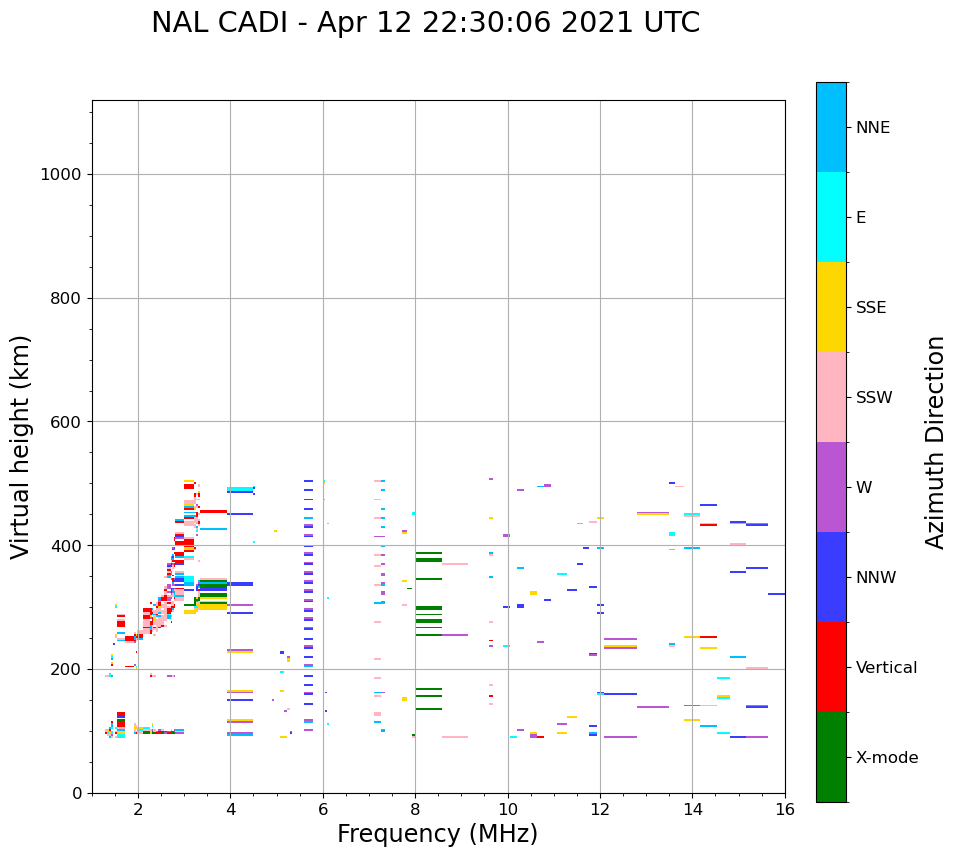 NAL CADI - Apr 12 22:30:06 2021 UTC

Virtual height (km)

1000
800
600
400
200
0

2
4
6
8
10
12
14
16

Frequency (MHz)

NNE
E
SSE
SSW
W
NNW
Vertical
X-mode

Azimuth Direction